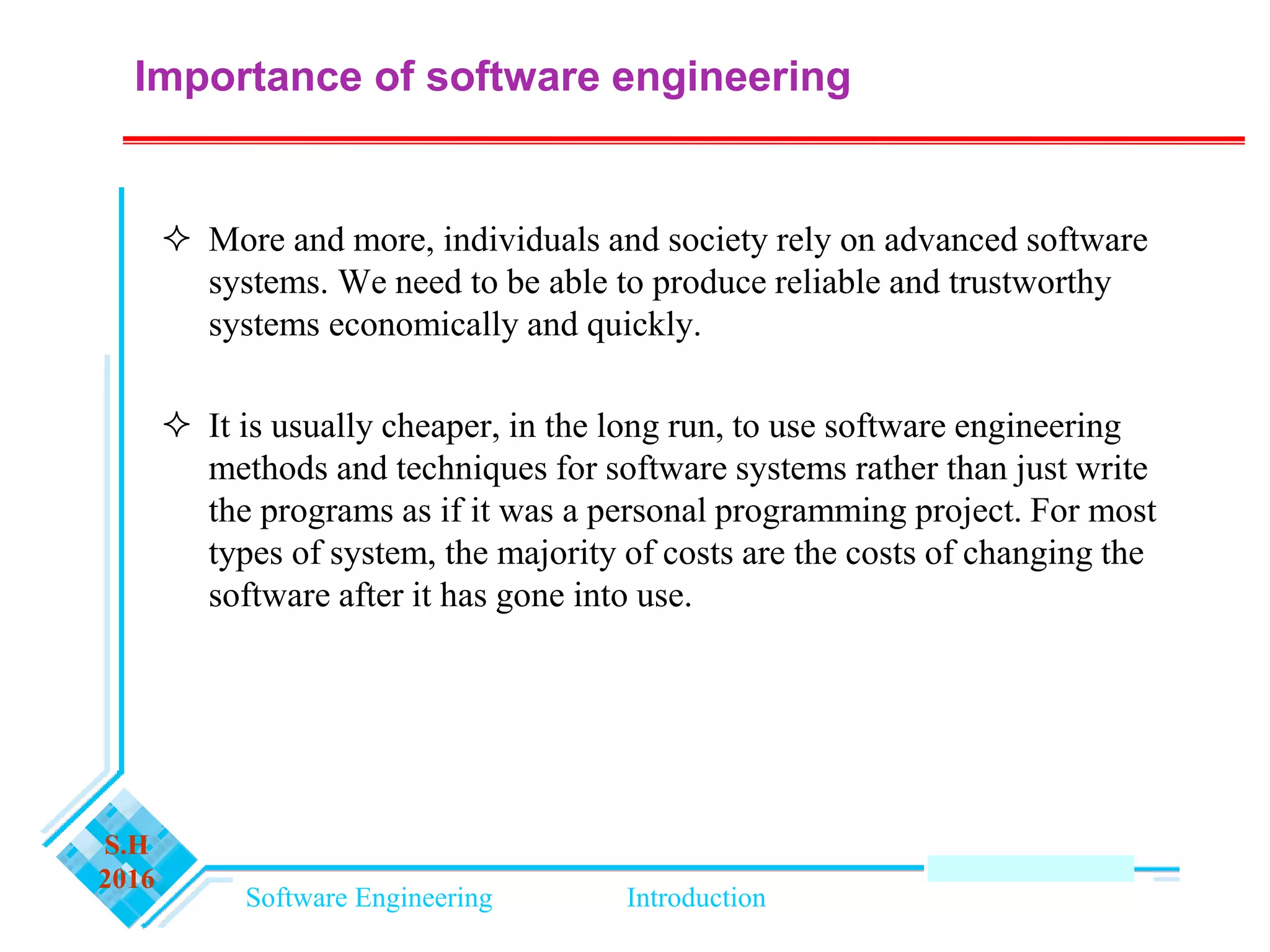 Importance of software engineering

✧ More and more, individuals and society rely on advanced software systems. We need to be able to produce reliable and trustworthy systems economically and quickly.

✧ It is usually cheaper, in the long run, to use software engineering methods and techniques for software systems rather than just write the programs as if it was a personal programming project. For most types of system, the majority of costs are the costs of changing the software after it has gone into use.

S.H
2016

Software Engineering

Introduction